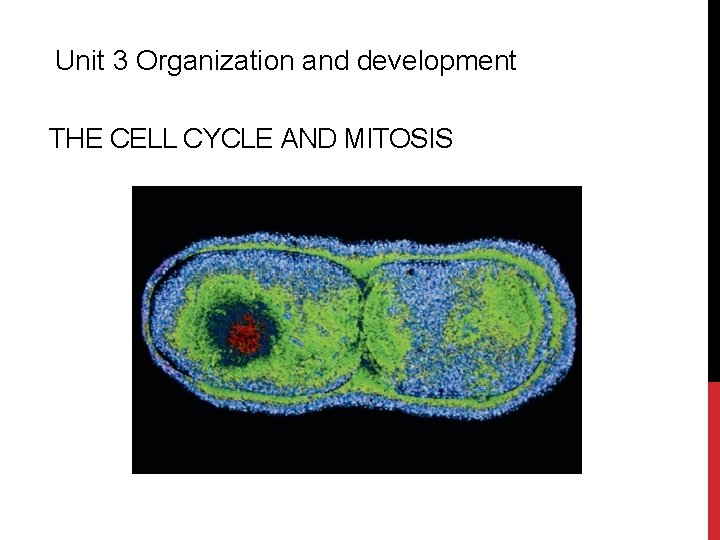 Unit 3 Organization and development

THE CELL CYCLE AND MITOSIS